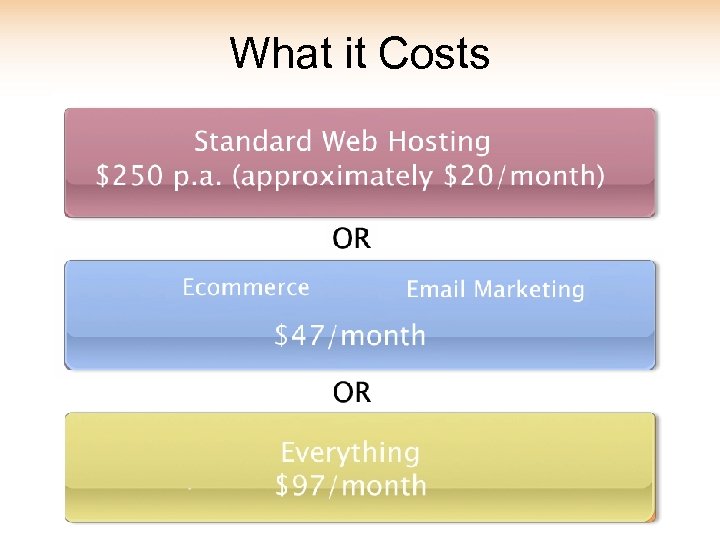 What it Costs

Standard Web Hosting
\$250 p.a. (approximately \$20/month)

OR

Ecommerce Email Marketing

\$47/month

OR

Everything
\$97/month